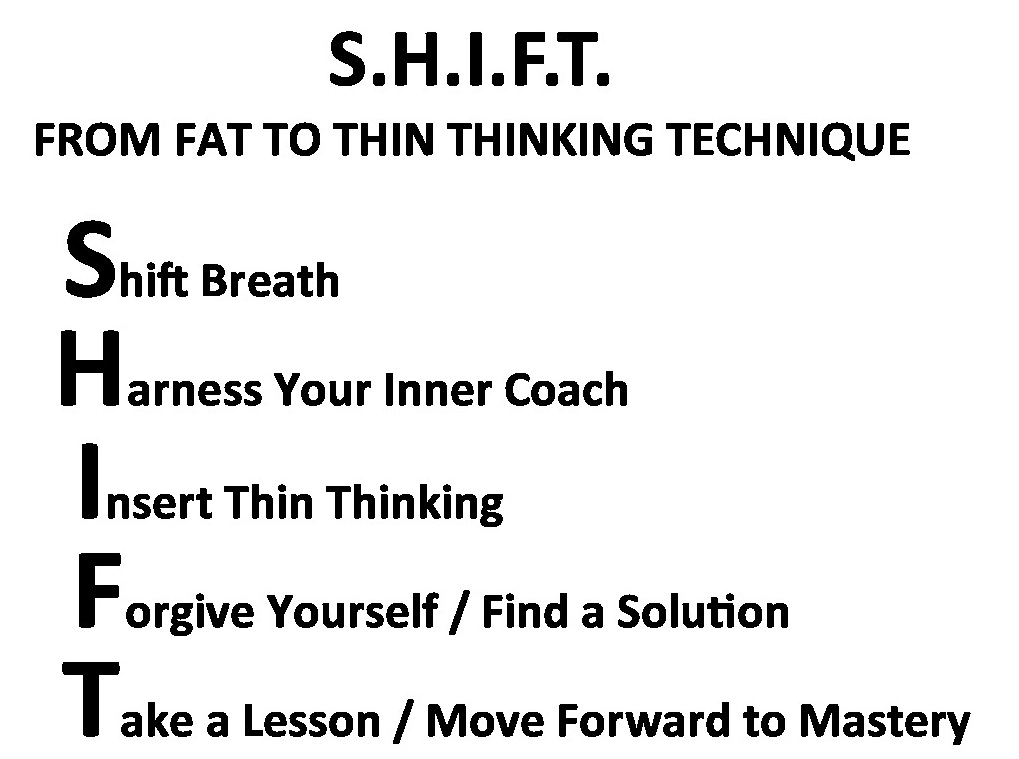 S.H.I.F.T.

FROM FAT TO THIN THINKING TECHNIQUE

Shift Breath

Harness Your Inner Coach

Insert Thin Thinking

Forgive Yourself / Find a Solution

Take a Lesson / Move Forward to Mastery